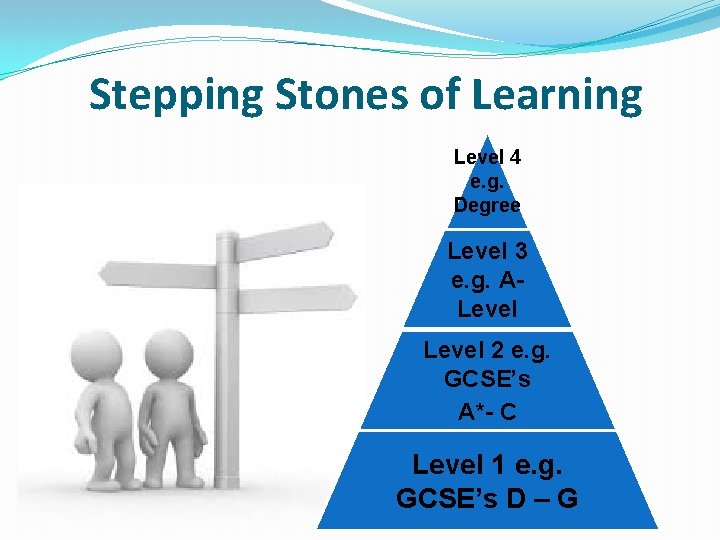 Stepping Stones of Learning

Level 4 e.g. Degree

Level 3 e.g. A-Level

Level 2 e.g. GCSE's A*- C

Level 1 e.g. GCSE's D – G